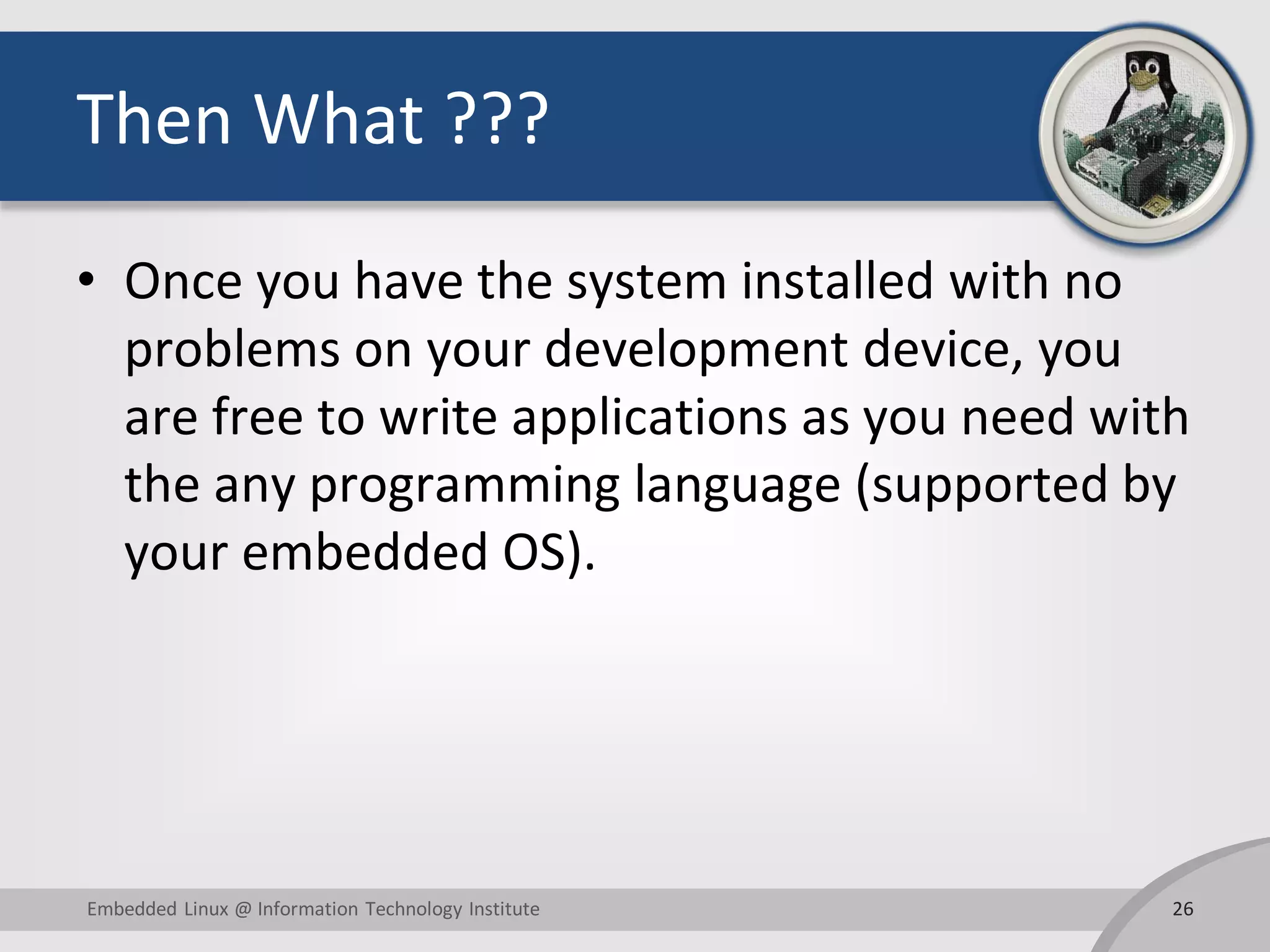 Then What ???

• Once you have the system installed with no problems on your development device, you are free to write applications as you need with the any programming language (supported by your embedded OS).

Embedded Linux @ Information Technology Institute

26